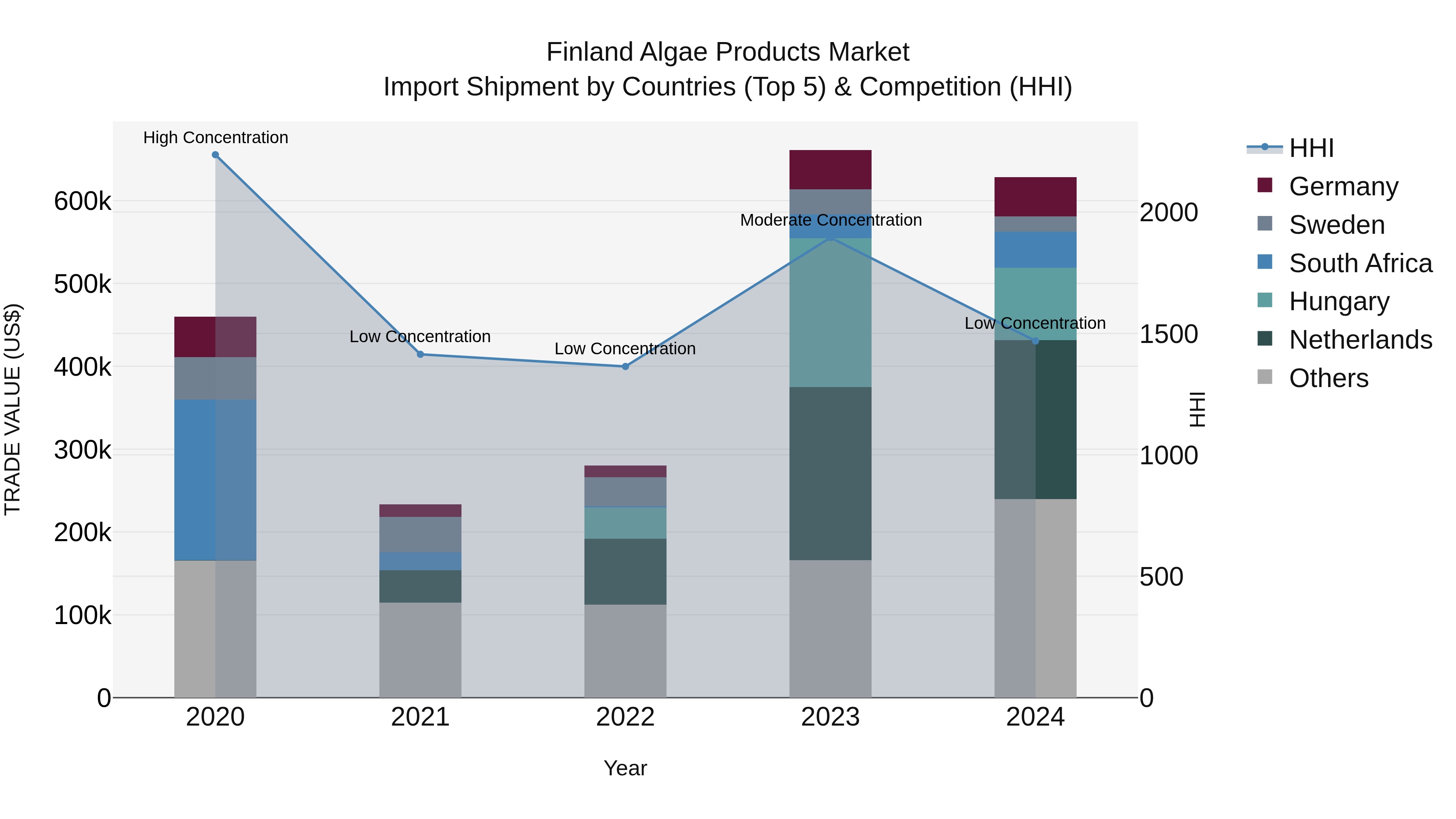 Finland Algae Products Market
Import Shipment by Countries (Top 5) & Competition (HHI)

TRADE VALUE (US$)

600k
500k
400k
300k
200k
100k
0

High Concentration
Low Concentration
Low Concentration
Moderate Concentration
Low Concentration

2020
2021
2022
2023
2024

Year

2000
1500
1000
500
0

HHI

HHI
Germany
Sweden
South Africa
Hungary
Netherlands
Others